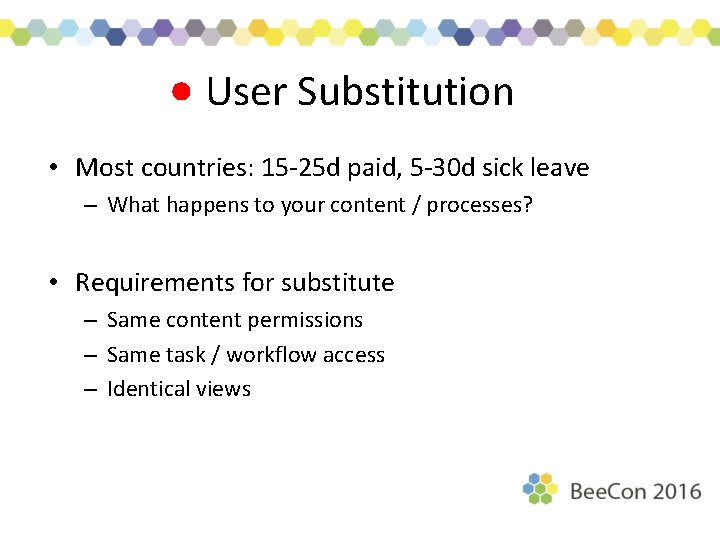 User Substitution

• Most countries: 15-25d paid, 5-30d sick leave
– What happens to your content / processes?

• Requirements for substitute
– Same content permissions
– Same task / workflow access
– Identical views

BeeCon 2016